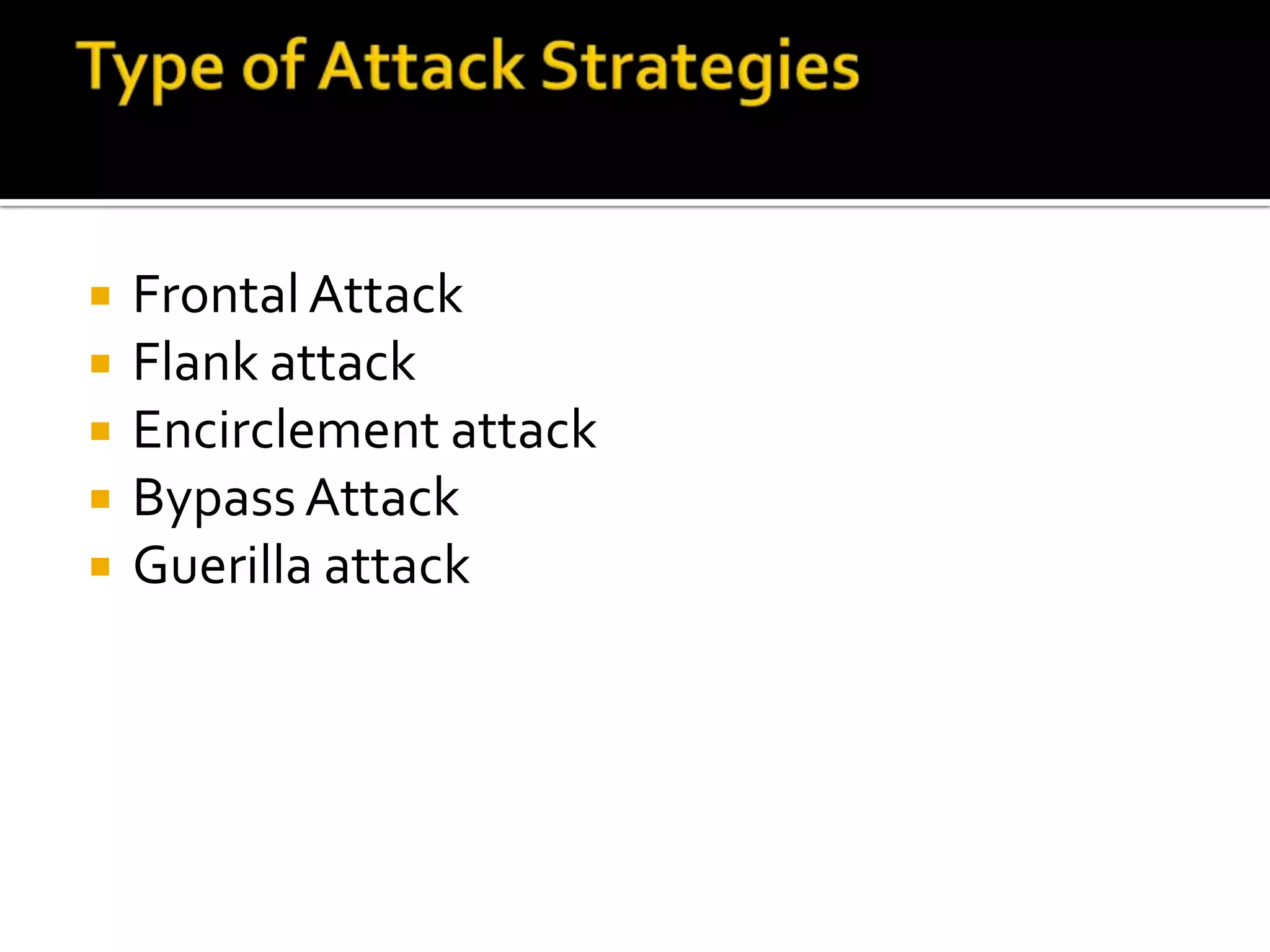 Type of Attack Strategies

- Frontal Attack
- Flank attack
- Encirclement attack
- Bypass Attack
- Guerilla attack